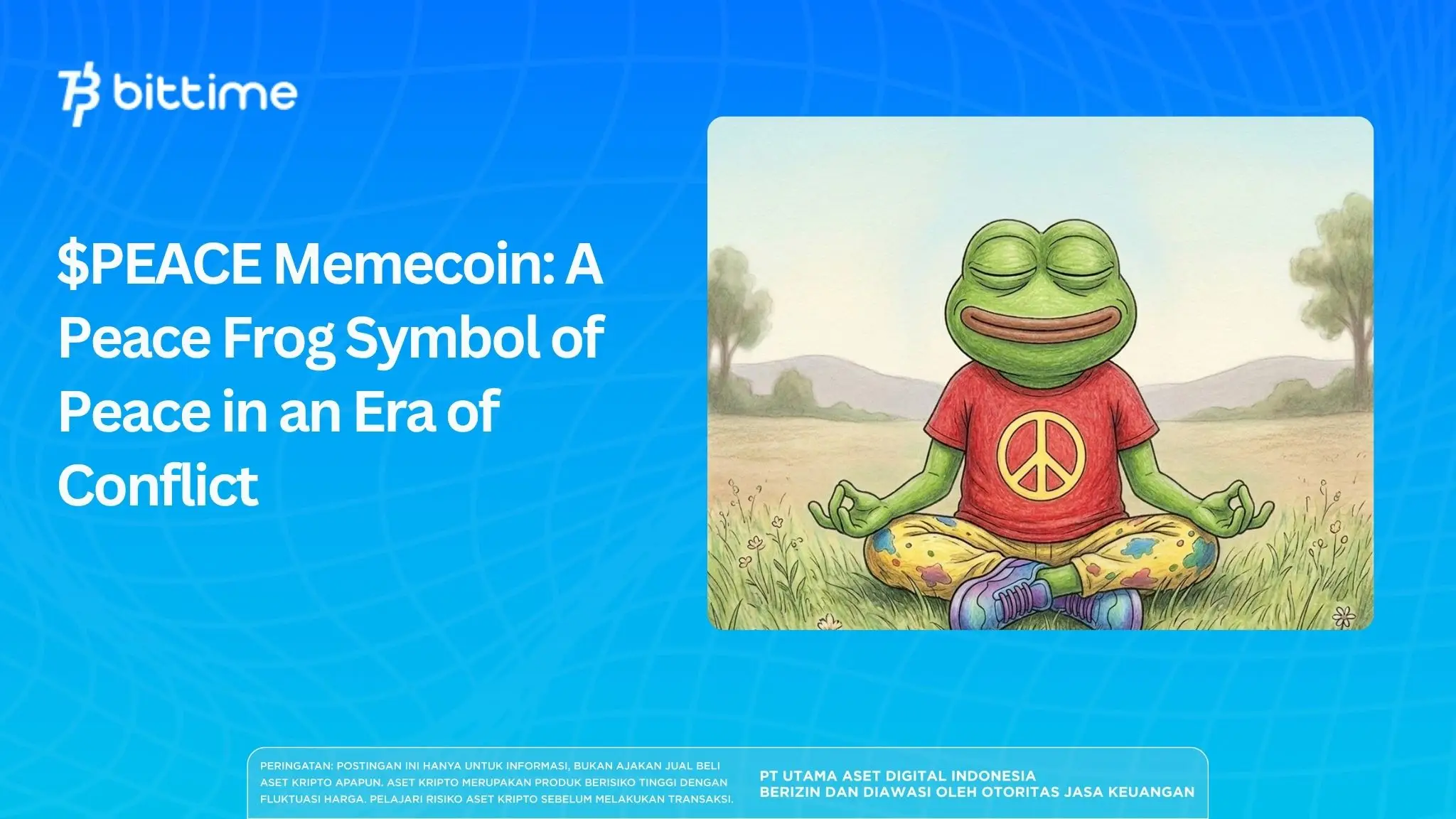 bittime

$PEACE Memecoin: A Peace Frog Symbol of Peace in an Era of Conflict

PERINGATAN: POSTINGAN INI HANYA UNTUK INFORMASI, BUKAN AJAKAN JUAL BELI ASET KRIPTO APAPUN. ASET KRIPTO MERUPAKAN PRODUK BERISIKO TINGGI DENGAN FLUKTUASI HARGA. PELAJARI RISIKO ASET KRIPTO SEBELUM MELAKUKAN TRANSAKSI.

PT UTAMA ASET DIGITAL INDONESIA
BERIZIN DAN DIAWASI OLEH OTORITAS JASA KEUANGAN